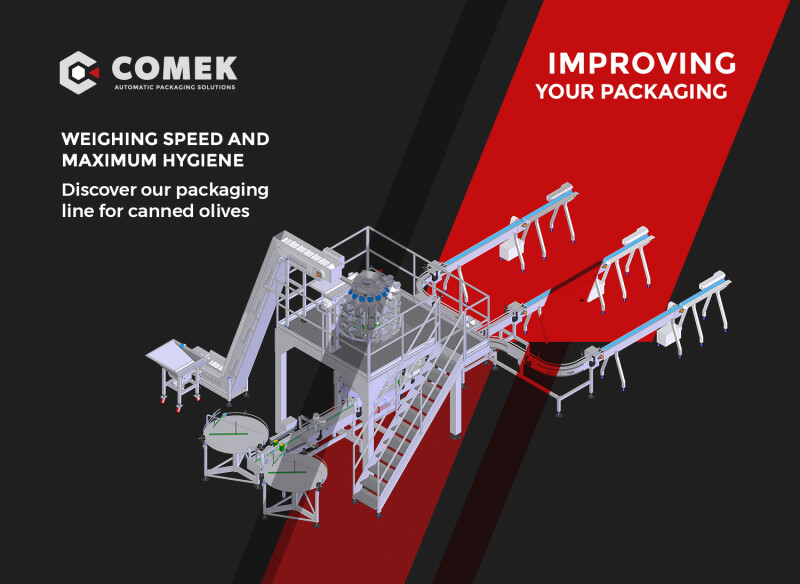 COMEK
AUTOMATIC PACKAGING SOLUTIONS

IMPROVING
YOUR PACKAGING

WEIGHING SPEED AND MAXIMUM HYGIENE

Discover our packaging line for canned olives